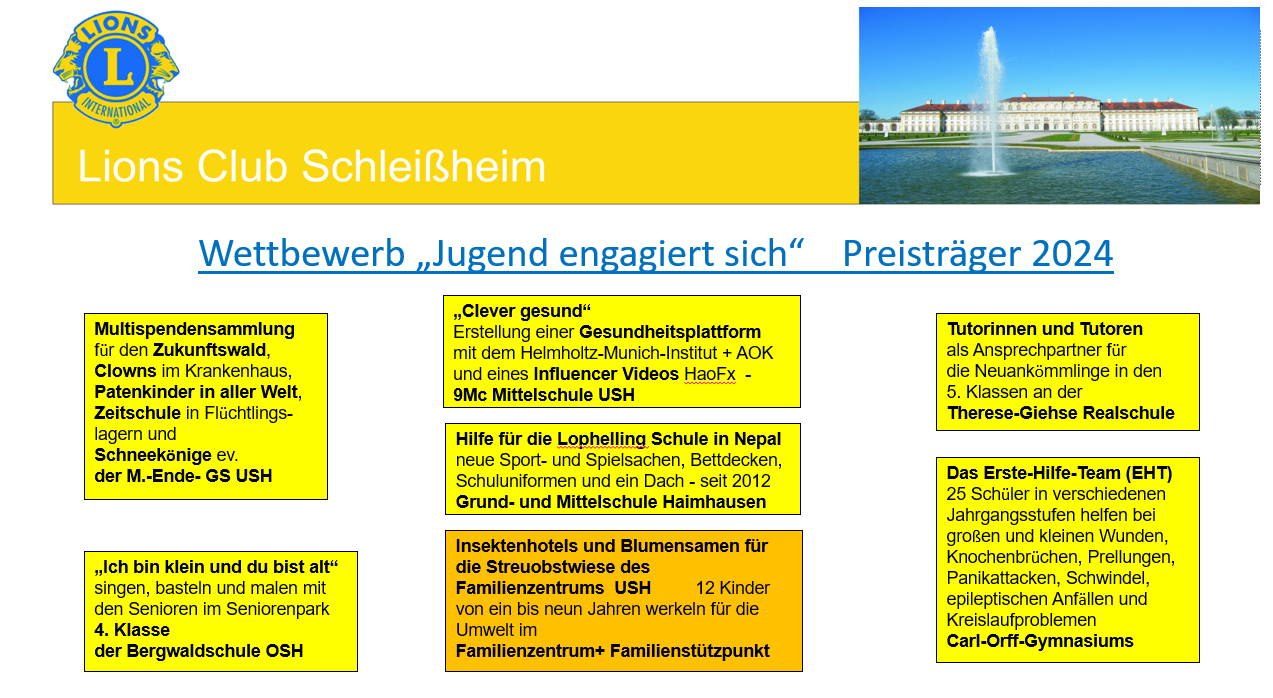 LIONS
L
INTERNATIONAL

Lions Club Schleißheim

Wettbewerb „Jugend engagiert sich“ Preisträger 2024

Multispendensammlung für den Zukunftswald, Clowns im Krankenhaus, Patenkinder in aller Welt, Zeitschule in Flüchtlingslagern und Schneekönige ev. der M.-Ende- GS USH

„Ich bin klein und du bist alt“ singen, basteln und malen mit den Senioren im Seniorenpark 4. Klasse der Bergwaldschule OSH

„Clever gesund“ Erstellung einer Gesundheitsplattform mit dem Helmholtz-Munich-Institut + AOK und eines Influencer Videos HaoFx - 9Mc Mittelschule USH

Hilfe für die Lophelling Schule in Nepal neue Sport- und Spielsachen, Bettdecken, Schuluniformen und ein Dach - seit 2012 Grund- und Mittelschule Haimhausen

Insektenhotels und Blumensamen für die Streuobstwiese des Familienzentrums USH 12 Kinder von ein bis neun Jahren werkeln für die Umwelt im Familienzentrum+ Familienstützpunkt

Tutorinnen und Tutoren als Ansprechpartner für die Neuankömmlinge in den 5. Klassen an der Therese-Giehse Realschule

Das Erste-Hilfe-Team (EHT) 25 Schüler in verschiedenen Jahrgangsstufen helfen bei großen und kleinen Wunden, Knochenbrüchen, Prellungen, Panikattacken, Schwindel, epileptischen Anfällen und Kreislaufproblemen Carl-Orff-Gymnasiums